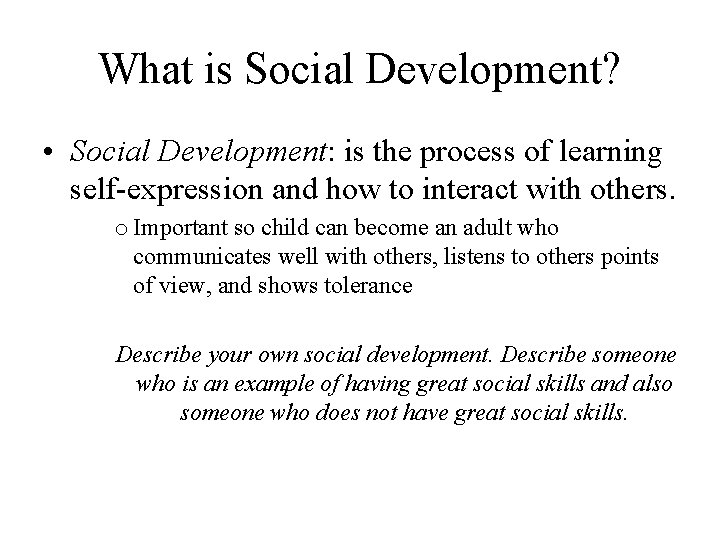 What is Social Development?

• Social Development: is the process of learning self-expression and how to interact with others.

o Important so child can become an adult who communicates well with others, listens to others points of view, and shows tolerance

Describe your own social development. Describe someone who is an example of having great social skills and also someone who does not have great social skills.